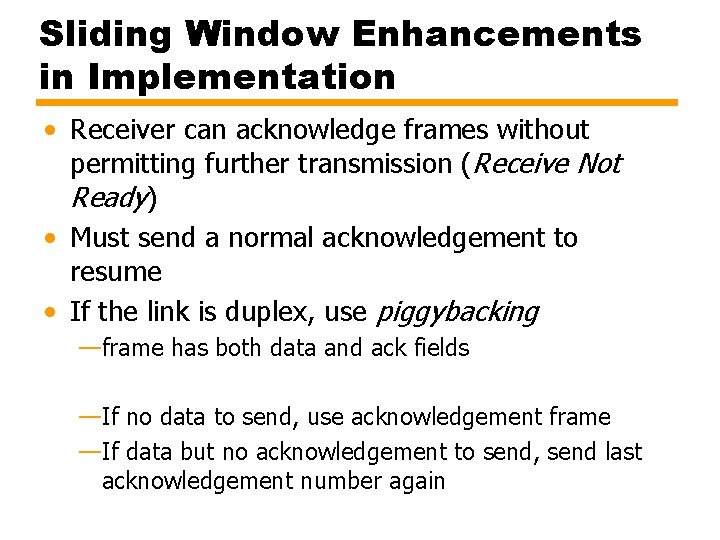 Sliding Window Enhancements in Implementation

• Receiver can acknowledge frames without permitting further transmission (Receive Not Ready)
• Must send a normal acknowledgement to resume
• If the link is duplex, use piggybacking
—frame has both data and ack fields

—If no data to send, use acknowledgement frame
—If data but no acknowledgement to send, send last acknowledgement number again